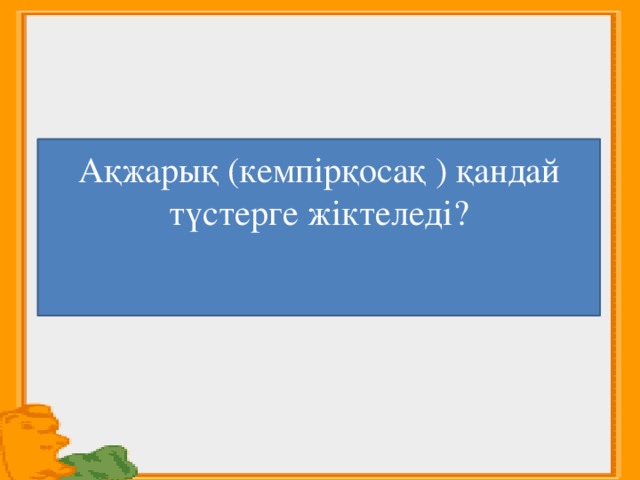 Ақжарық (кемпірқосақ ) қандай түстерге жіктеледі?